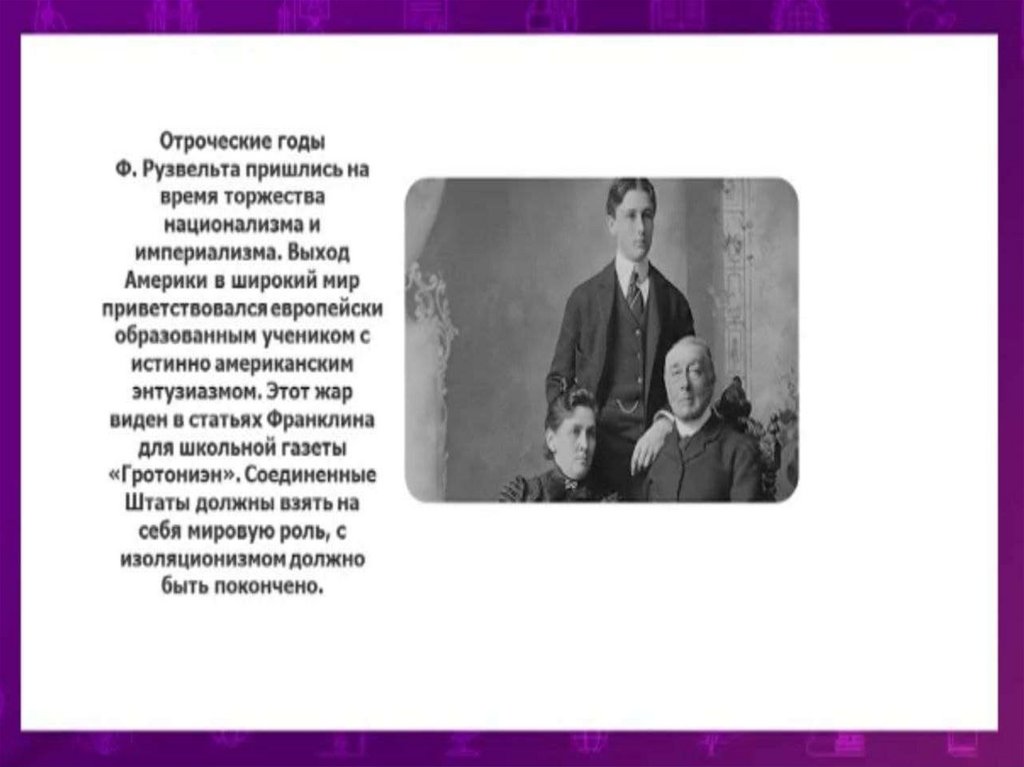 Отроческие годы Ф. Рузвельта пришлись на время торжества национализма и империализма. Выход Америки в широкий мир приветствовался европейски образованным учеником с истинно американским энтузиазмом. Этот жар виден в статьях Франклина для школьной газеты «Гротониэн». Соединенные Штаты должны взять на себя мировую роль, с изоляционизмом должно быть покончено.